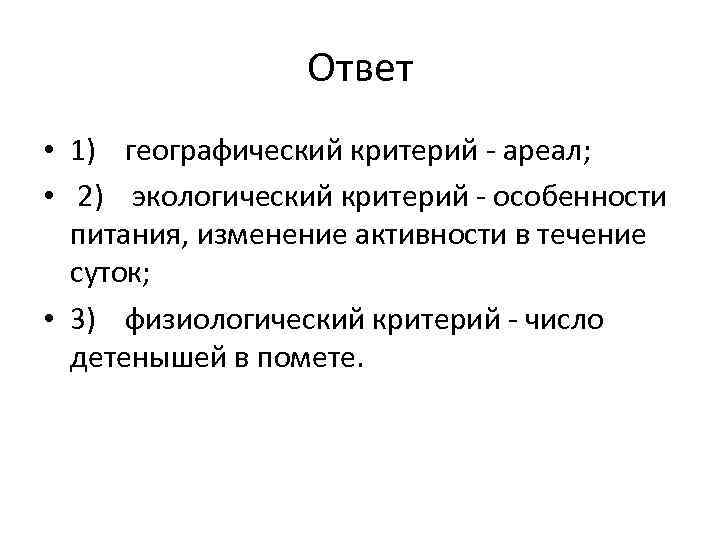 Ответ

• 1) географический критерий - ареал;

• 2) экологический критерий - особенности питания, изменение активности в течение суток;

• 3) физиологический критерий - число детенышей в помете.